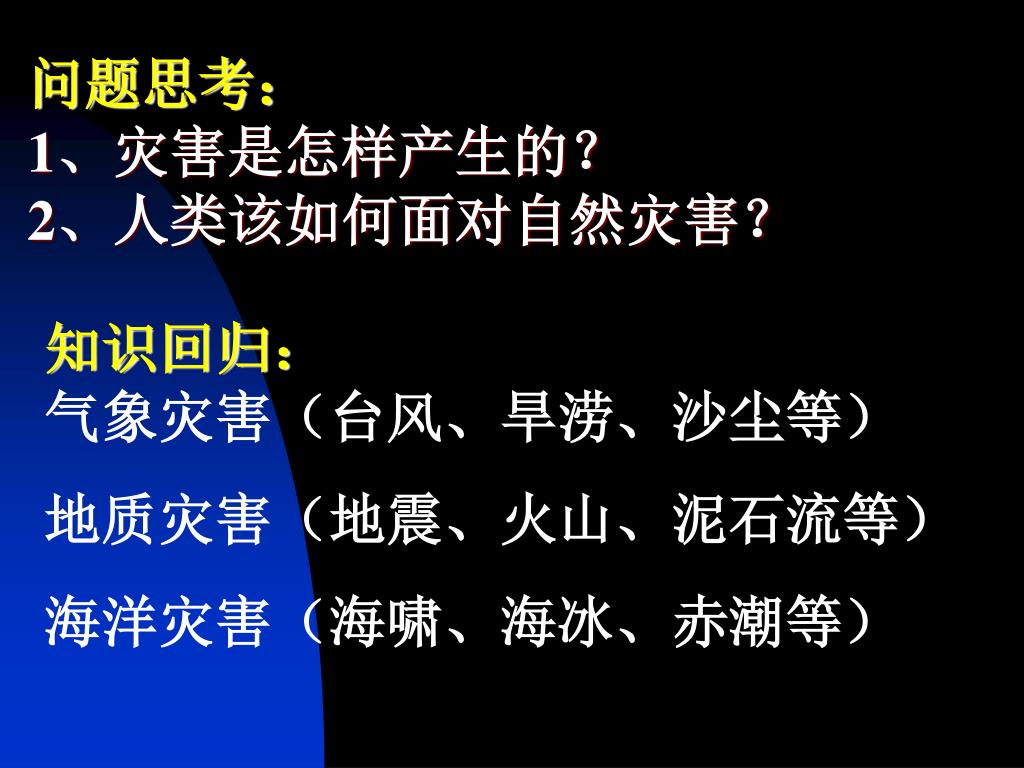 问题思考：
1、灾害是怎样产生的？
2、人类该如何面对自然灾害？

知识回归：
气象灾害（台风、旱涝、沙尘等）

地质灾害（地震、火山、泥石流等）

海洋灾害（海啸、海冰、赤潮等）